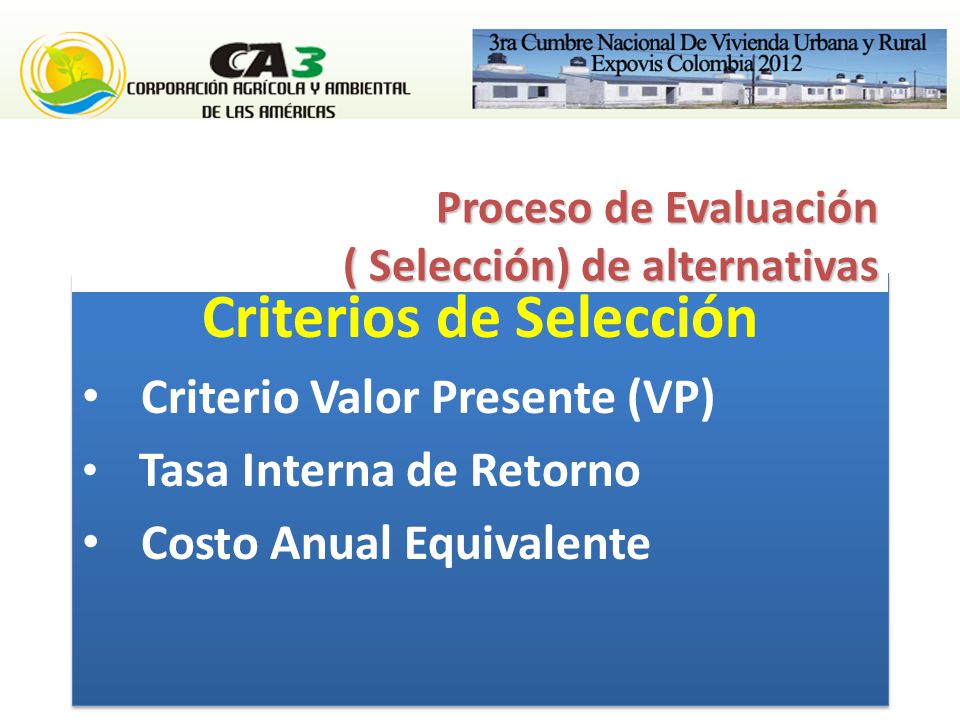 CA3
CORPORACIÓN AGRÍCOLA Y AMBIENTAL DE LAS AMÉRICAS

3ra Cumbre Nacional De Vivienda Urbana y Rural
Expovis Colombia 2012

Proceso de Evaluación
( Selección) de alternativas

Criterios de Selección

• Criterio Valor Presente (VP)
• Tasa Interna de Retorno
• Costo Anual Equivalente